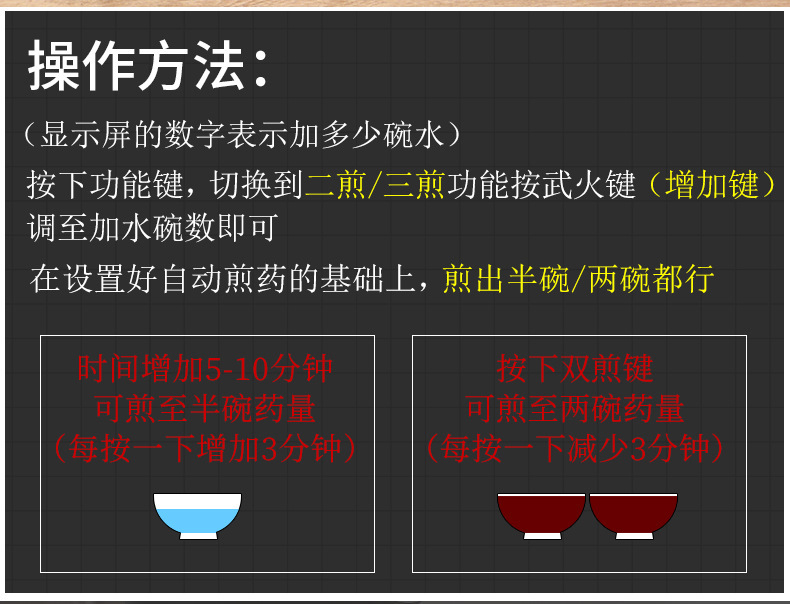 操作方法：

（显示屏的数字表示加多少碗水）

按下功能键，切换到二煎/三煎功能按武火键（增加键）调至加水碗数即可

在设置好自动煎药的基础上，煎出半碗/两碗都行

时间增加5-10分钟
可煎至半碗药量
（每按一下增加3分钟）

按下双煎键
可煎至两碗药量
（每按一下减少3分钟）